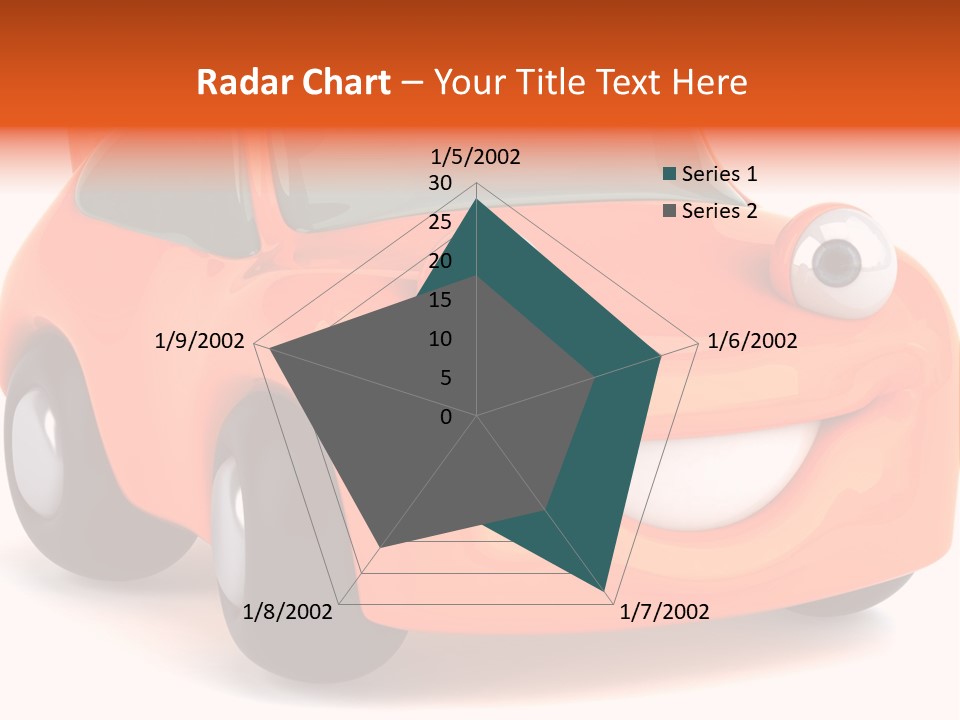 Radar Chart – Your Title Text Here

1/5/2002

30
25
20
15
10
5
0

Series 1
Series 2

1/6/2002
1/7/2002
1/8/2002
1/9/2002